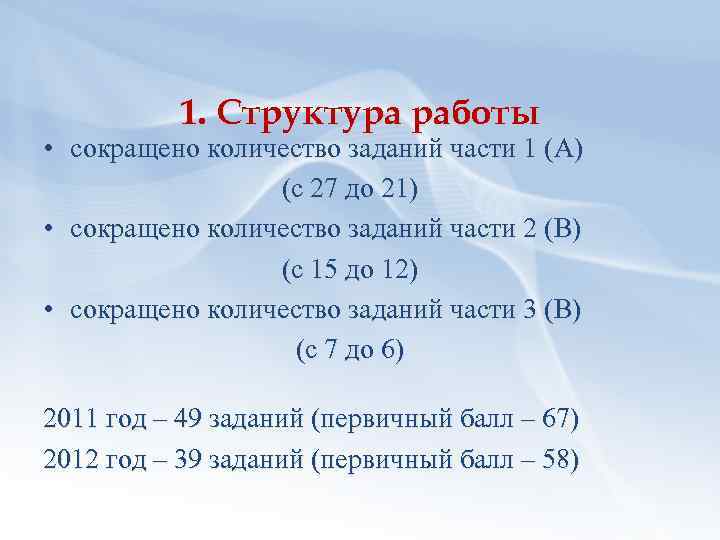 1. Структура работы

• сокращено количество заданий части 1 (А) (с 27 до 21)

• сокращено количество заданий части 2 (В) (с 15 до 12)

• сокращено количество заданий части 3 (В) (с 7 до 6)

2011 год – 49 заданий (первичный балл – 67)

2012 год – 39 заданий (первичный балл – 58)